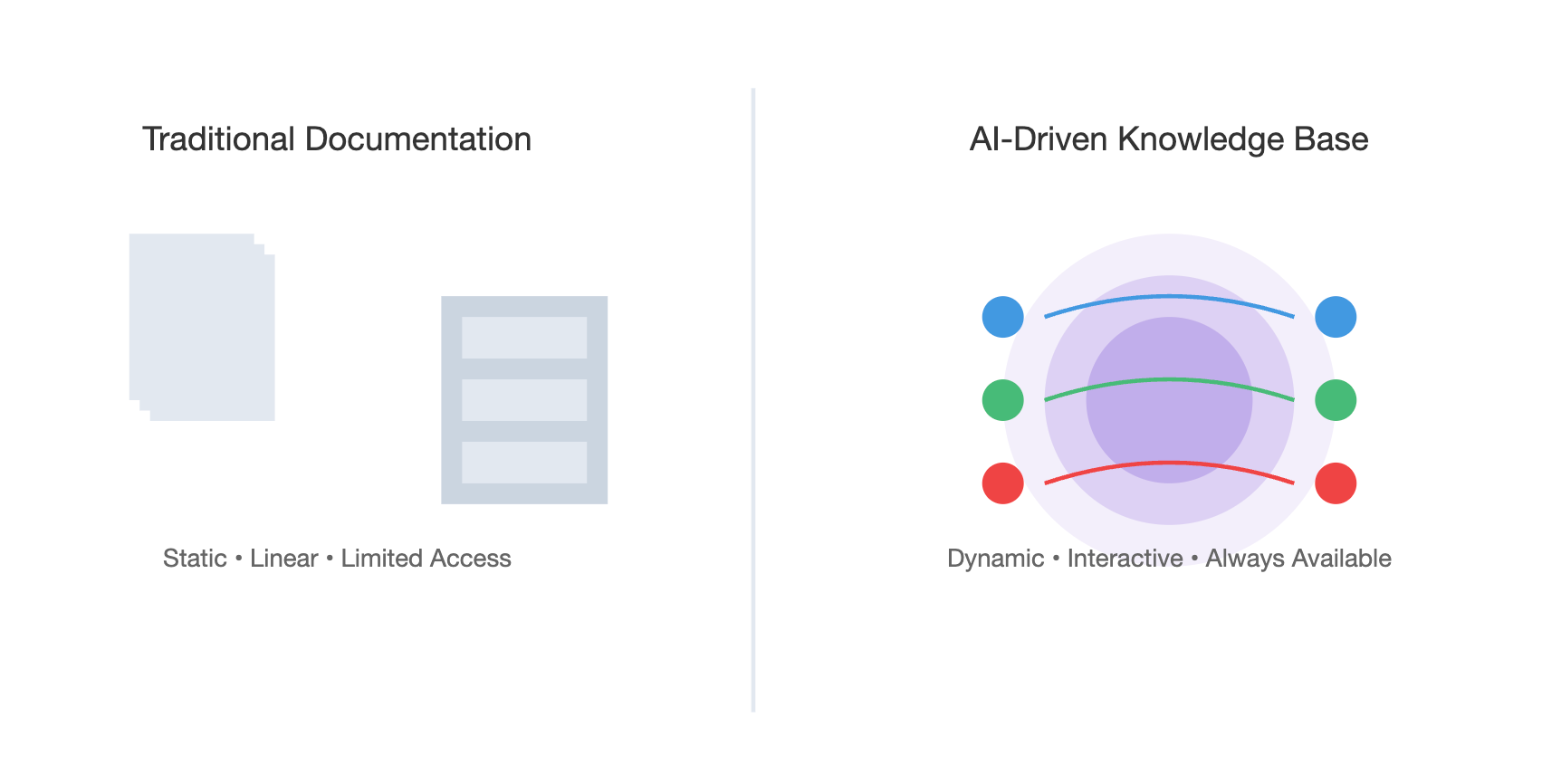 Traditional Documentation

Static • Linear • Limited Access

AI-Driven Knowledge Base

Dynamic • Interactive • Always Available